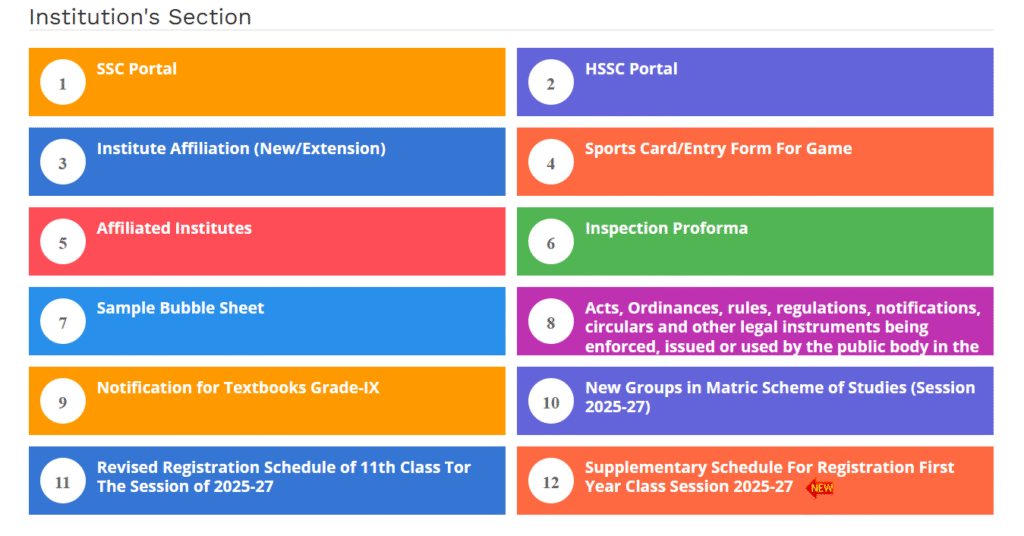 Institution's Section

1 SSC Portal

2 HSSC Portal

3 Institute Affiliation (New/Extension)

4 Sports Card/Entry Form For Game

5 Affiliated Institutes

6 Inspection Proforma

7 Sample Bubble Sheet

8 Acts, Ordinances, rules, regulations, notifications, circulars and other legal instruments being enforced, issued or used by the public body in the

9 Notification for Textbooks Grade-IX

10 New Groups in Matric Scheme of Studies (Session 2025-27)

11 Revised Registration Schedule of 11th Class Tor The Session of 2025-27

12 Supplementary Schedule For Registration First Year Class Session 2025-27 NEW